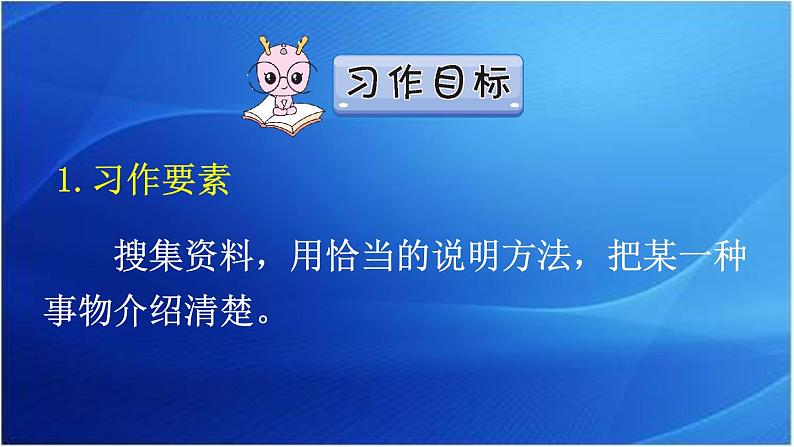 习作目标

1. 习作要素

搜集资料，用恰当的说明方法，把某一种事物介绍清楚。